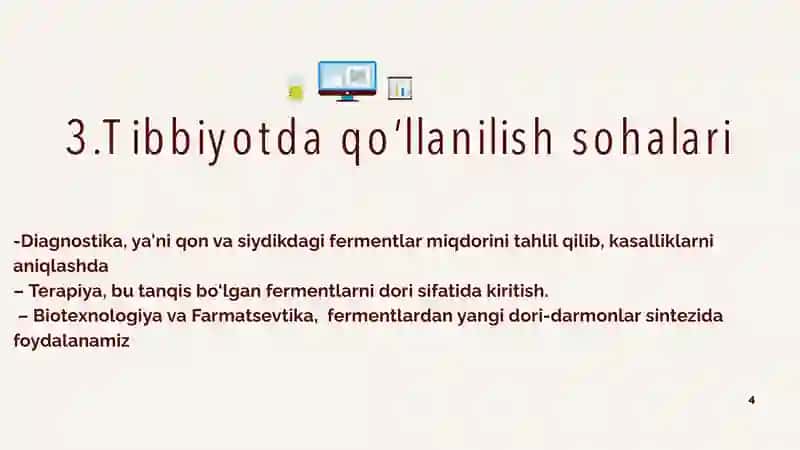 3.Tibbiyotda qo'llanilish sohalari

-Diagnostika, ya'ni qon va siydikdagi fermentlar miqdorini tahlil qilib, kasalliklarni aniqlashda
– Terapiya, bu tanqis bo'lgan fermentlarni dori sifatida kiritish.
– Biotexnologiya va Farmatsevtika, fermentlardan yangi dori-darmonlar sintezida foydalanamiz

4